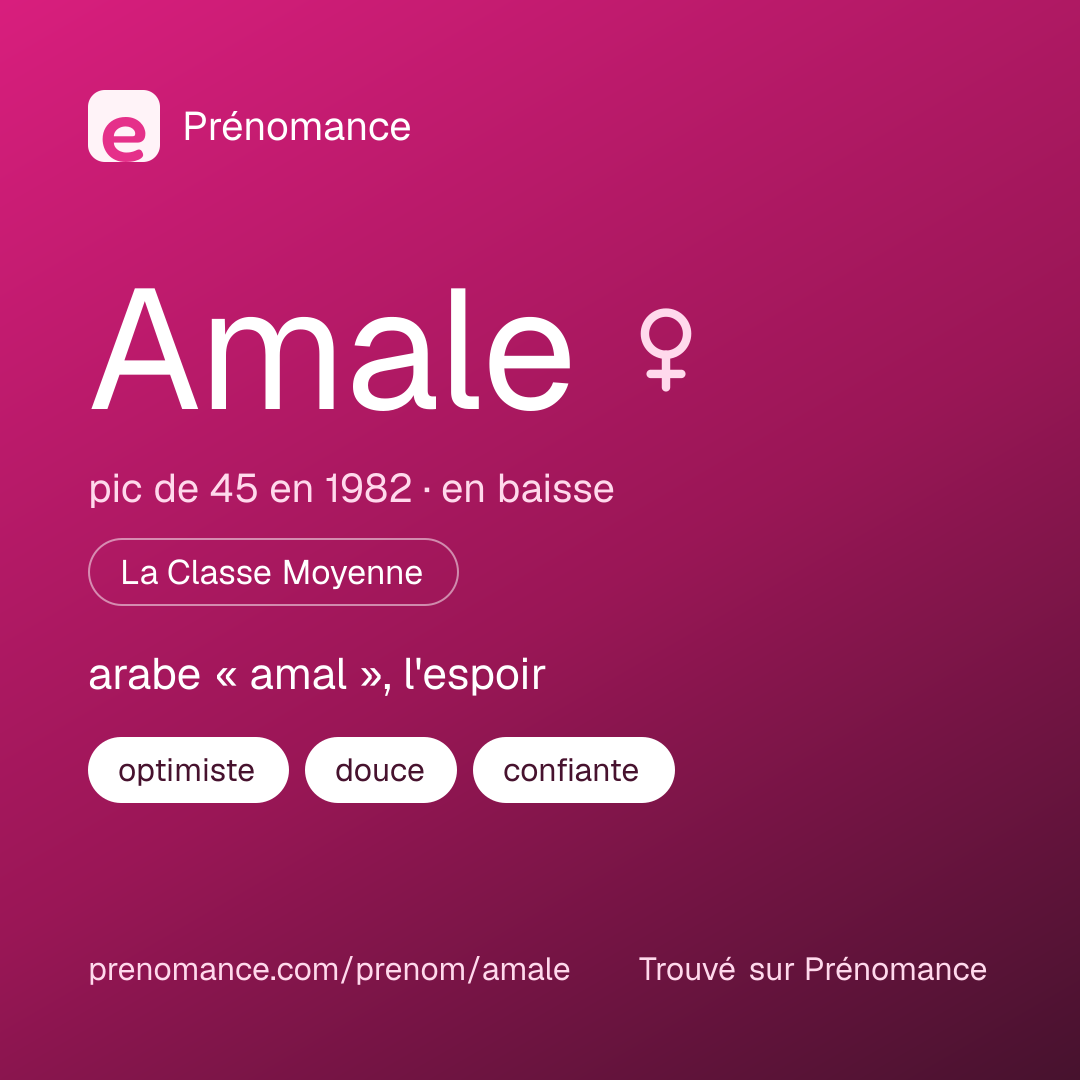 e Prénomance

Amale ♀

pic de 45 en 1982 · en baisse

La Classe Moyenne

arabe « amal », l'espoir

optimiste douce confiante

prenomance.com/prenom/amale Trouvé sur Prénomance